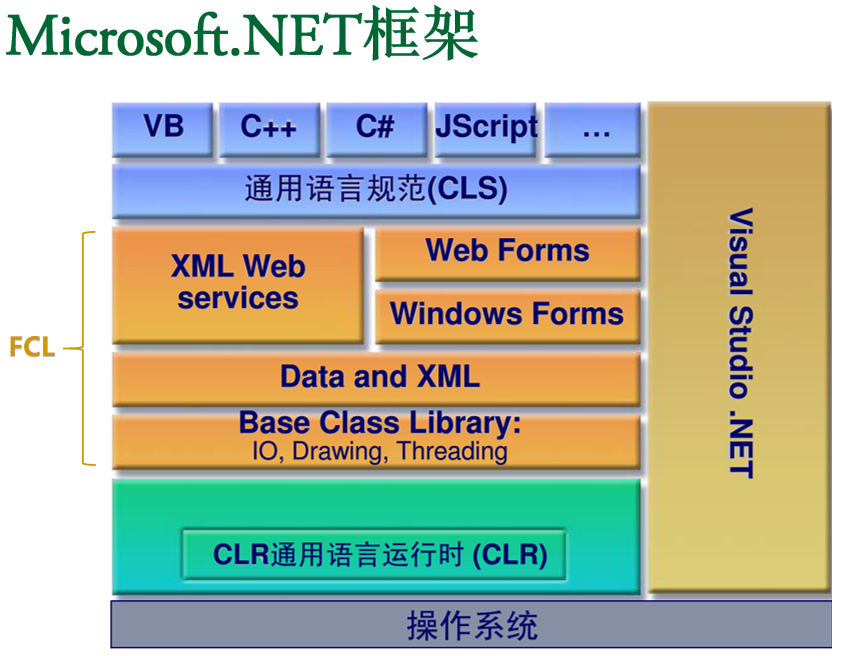 Microsoft.NET框架

VB
C++
C#
JScript
…

通用语言规范(CLS)

FCL

XML Web services

Web Forms

Windows Forms

Data and XML

Base Class Library:
IO, Drawing, Threading

CLR通用语言运行时 (CLR)

Visual Studio .NET

操作系统